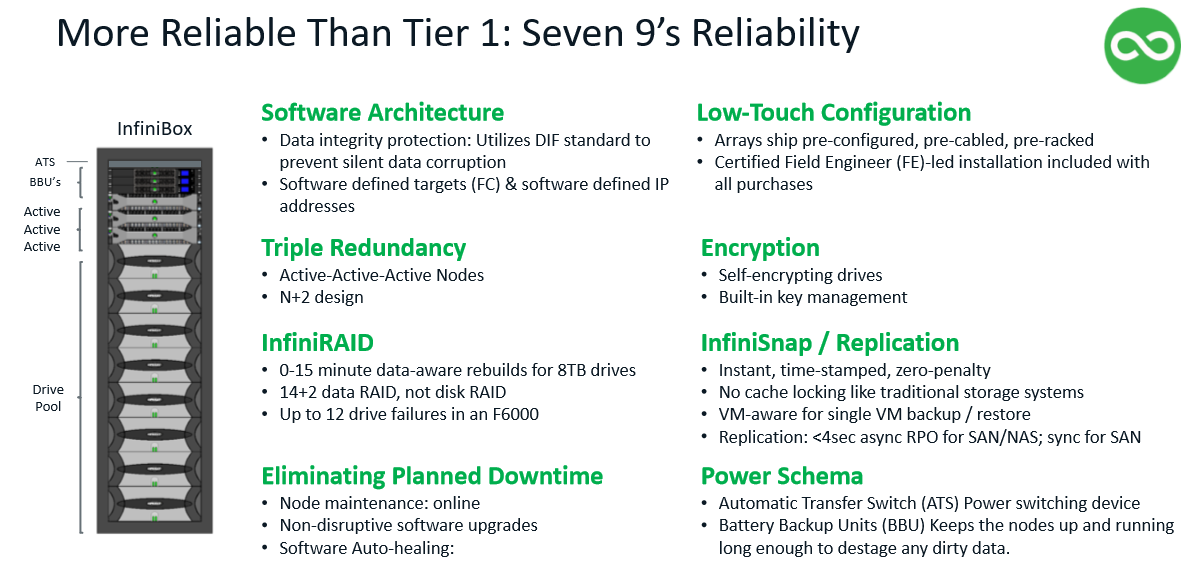 More Reliable Than Tier 1: Seven 9's Reliability

InfiniBox

ATS
BBU's
Active
Active
Active
Drive Pool

Software Architecture
• Data integrity protection: Utilizes DIF standard to prevent silent data corruption
• Software defined targets (FC) & software defined IP addresses

Triple Redundancy
• Active-Active-Active Nodes
• N+2 design

InfiniRAID
• 0-15 minute data-aware rebuilds for 8TB drives
• 14+2 data RAID, not disk RAID
• Up to 12 drive failures in an F6000

Eliminating Planned Downtime
• Node maintenance: online
• Non-disruptive software upgrades
• Software Auto-healing:

Low-Touch Configuration
• Arrays ship pre-configured, pre-cabled, pre-racked
• Certified Field Engineer (FE)-led installation included with all purchases

Encryption
• Self-encrypting drives
• Built-in key management

InfiniSnap / Replication
• Instant, time-stamped, zero-penalty
• No cache locking like traditional storage systems
• VM-aware for single VM backup / restore
• Replication: <4sec async RPO for SAN/NAS; sync for SAN

Power Schema
• Automatic Transfer Switch (ATS) Power switching device
• Battery Backup Units (BBU) Keeps the nodes up and running long enough to destage any dirty data.